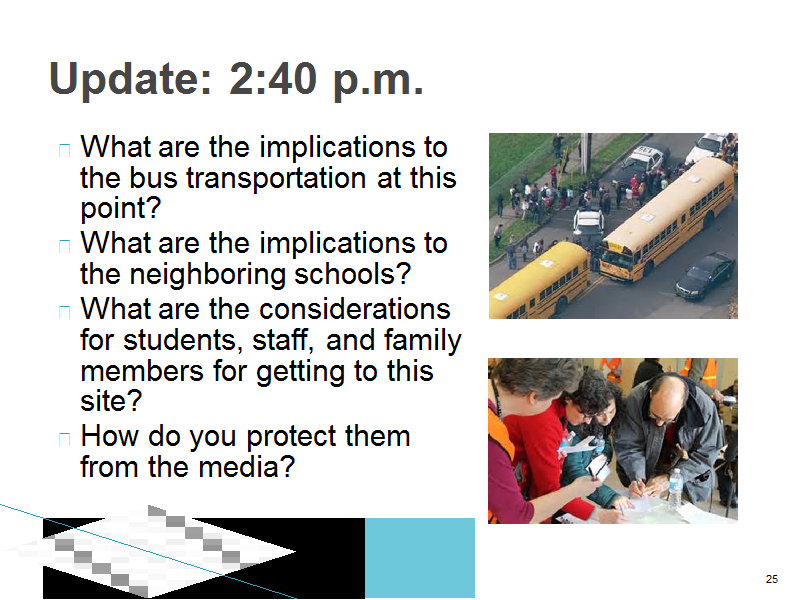 Update: 2:40 p.m.

What are the implications to the bus transportation at this point?

What are the implications to the neighboring schools?

What are the considerations for students, staff, and family members for getting to this site?

How do you protect them from the media?

25